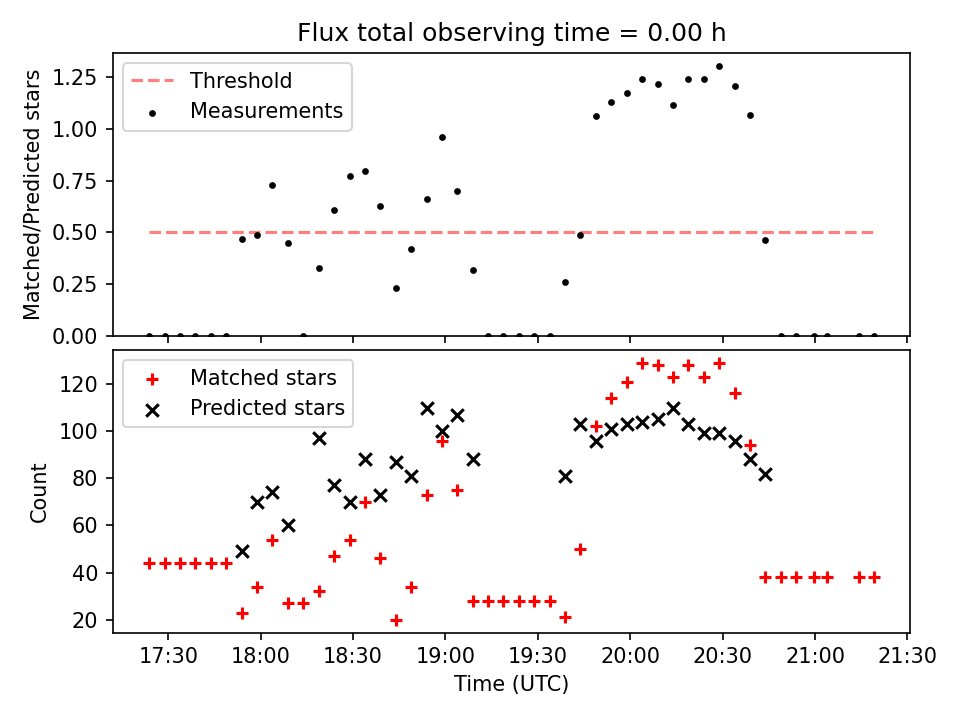 Flux total observing time = 0.00 h

Threshold
Measurements

Matched/Predicted stars

1.25
1.00
0.75
0.50
0.25
0.00

Matched stars
Predicted stars

Count

120
100
80
60
40
20

17:30 18:00 18:30 19:00 19:30 20:00 20:30 21:00 21:30

Time (UTC)